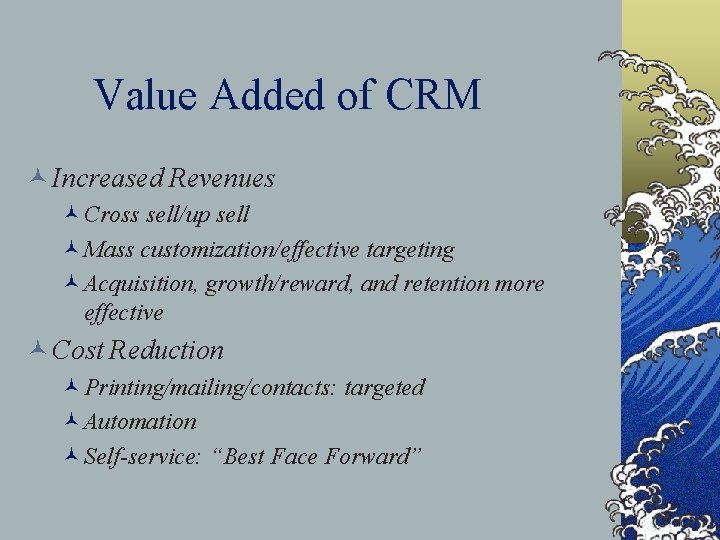 Value Added of CRM

Increased Revenues

Cross sell/up sell

Mass customization/effective targeting

Acquisition, growth/reward, and retention more effective

Cost Reduction

Printing/mailing/contacts: targeted

Automation

Self-service: “Best Face Forward”